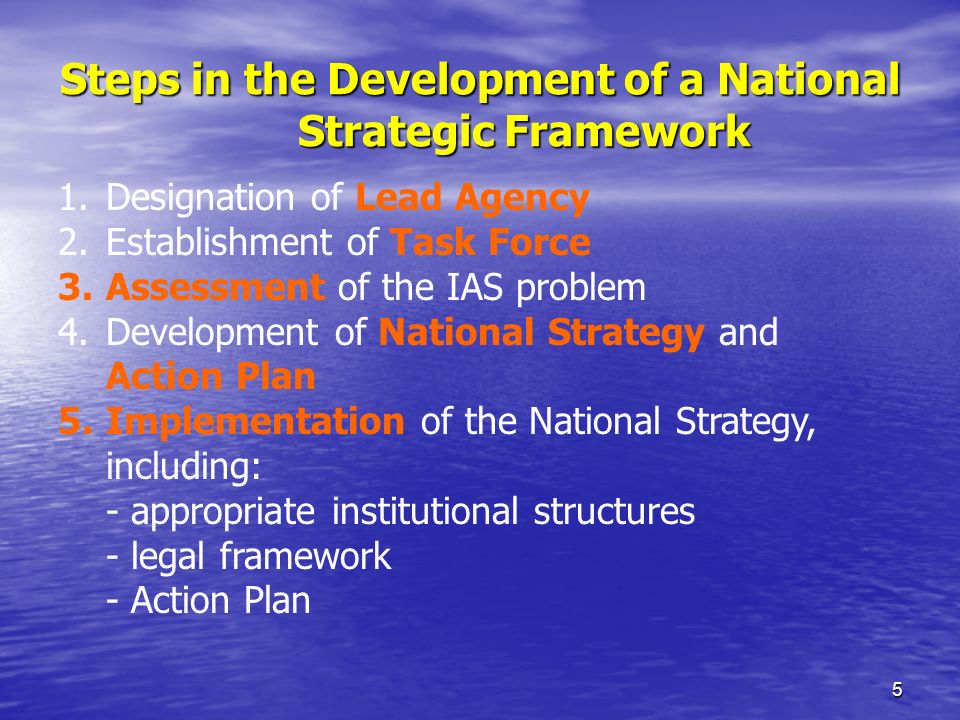 Steps in the Development of a National Strategic Framework

1. Designation of Lead Agency
2. Establishment of Task Force
3. Assessment of the IAS problem
4. Development of National Strategy and Action Plan
5. Implementation of the National Strategy, including:
- appropriate institutional structures
- legal framework
- Action Plan

5